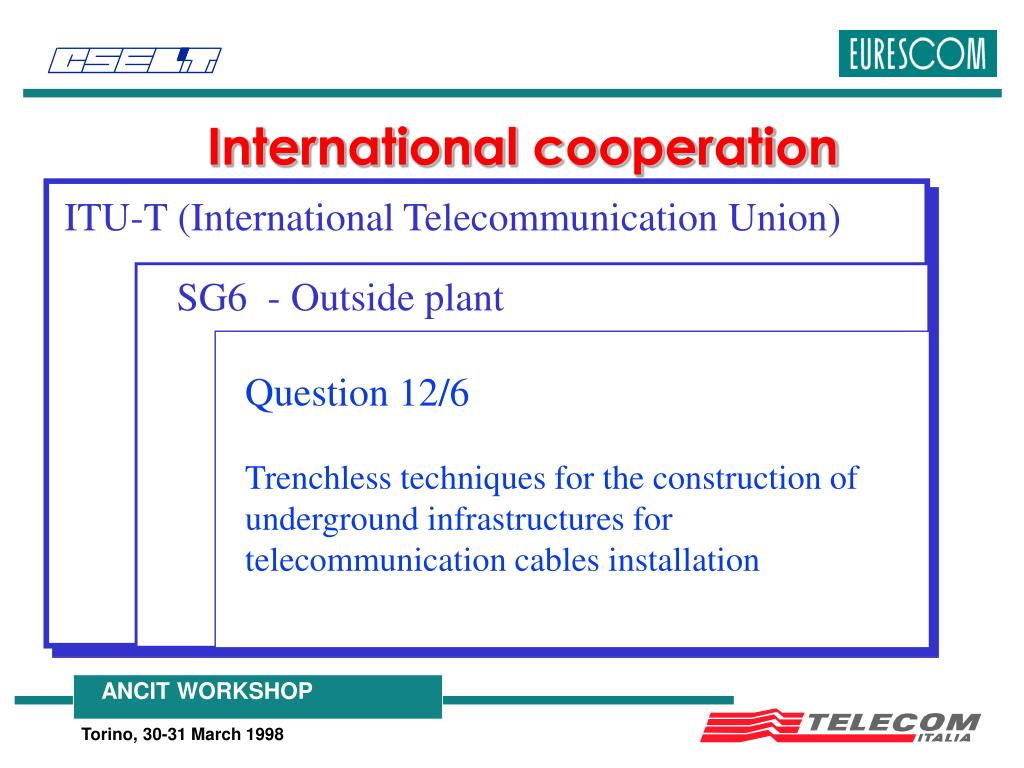 CSELT

EURESCOM

International cooperation

ITU-T (International Telecommunication Union)

SG6 - Outside plant

Question 12/6

Trenchless techniques for the construction of underground infrastructures for telecommunication cables installation

ANCIT WORKSHOP

Torino, 30-31 March 1998

TELECOM ITALIA